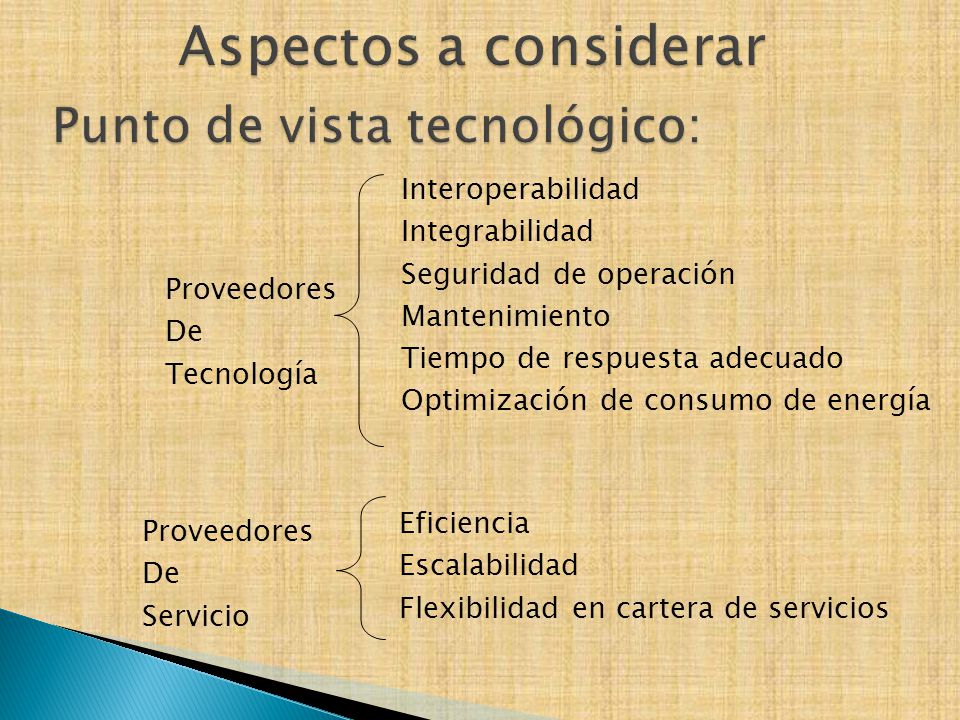 Aspectos a considerar

Punto de vista tecnológico:

Proveedores
De
Tecnología

Interoperabilidad
Integrabilidad
Seguridad de operación
Mantenimiento
Tiempo de respuesta adecuado
Optimización de consumo de energía

Proveedores
De
Servicio

Eficiencia
Escalabilidad
Flexibilidad en cartera de servicios